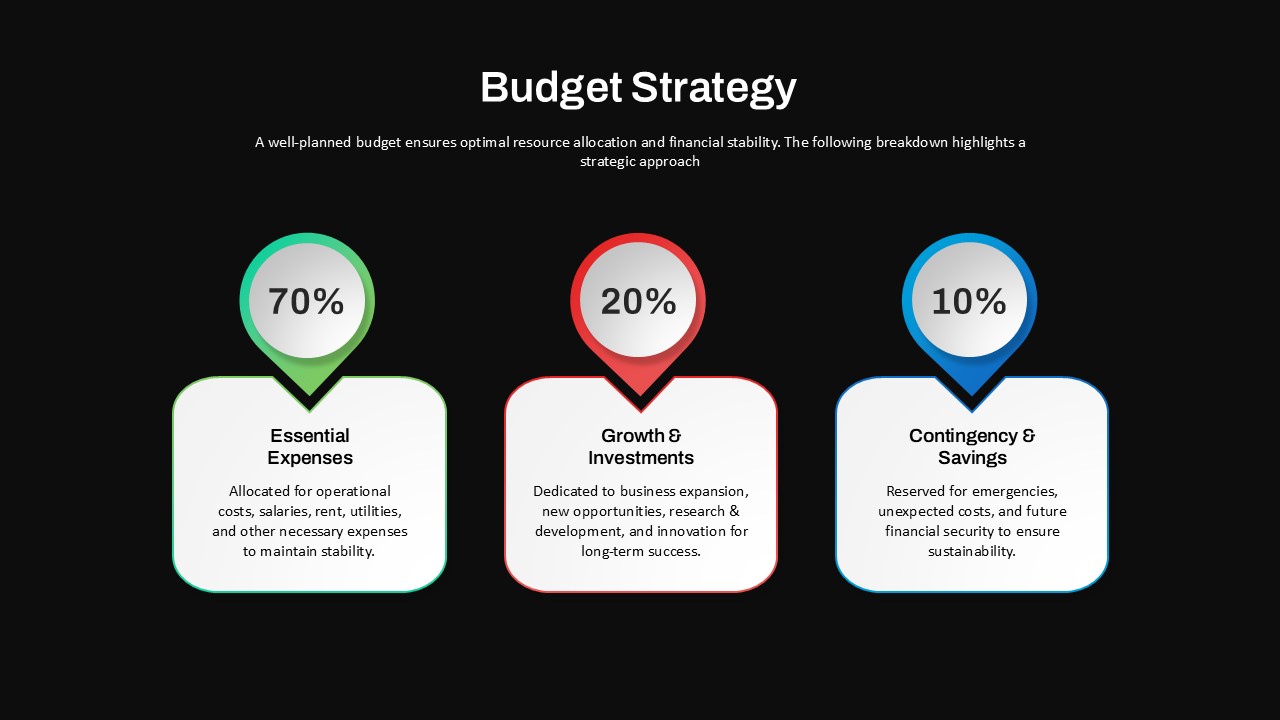 Budget Strategy

A well-planned budget ensures optimal resource allocation and financial stability. The following breakdown highlights a strategic approach

70%

Essential Expenses

Allocated for operational costs, salaries, rent, utilities, and other necessary expenses to maintain stability.

20%

Growth & Investments

Dedicated to business expansion, new opportunities, research & development, and innovation for long-term success.

10%

Contingency & Savings

Reserved for emergencies, unexpected costs, and future financial security to ensure sustainability.